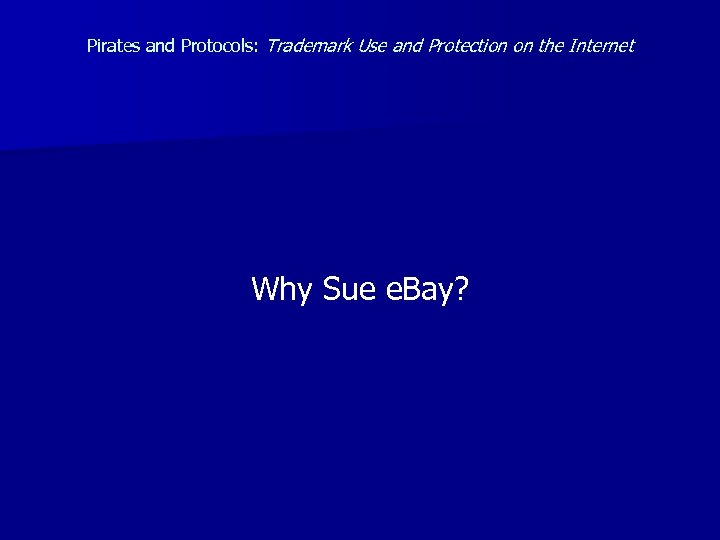 Pirates and Protocols: Trademark Use and Protection on the Internet

Why Sue eBay?